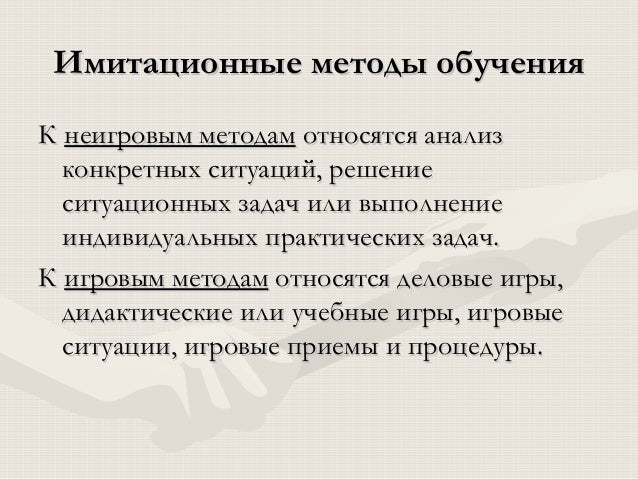 Имитационные методы обучения

К неигровым методам относятся анализ конкретных ситуаций, решение ситуационных задач или выполнение индивидуальных практических задач.

К игровым методам относятся деловые игры, дидактические или учебные игры, игровые ситуации, игровые приемы и процедуры.